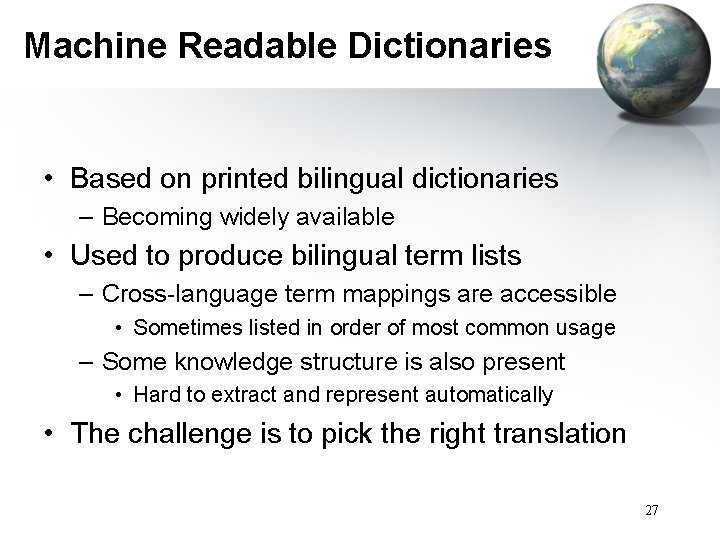 Machine Readable Dictionaries

• Based on printed bilingual dictionaries
– Becoming widely available
• Used to produce bilingual term lists
– Cross-language term mappings are accessible
• Sometimes listed in order of most common usage
– Some knowledge structure is also present
• Hard to extract and represent automatically
• The challenge is to pick the right translation

27